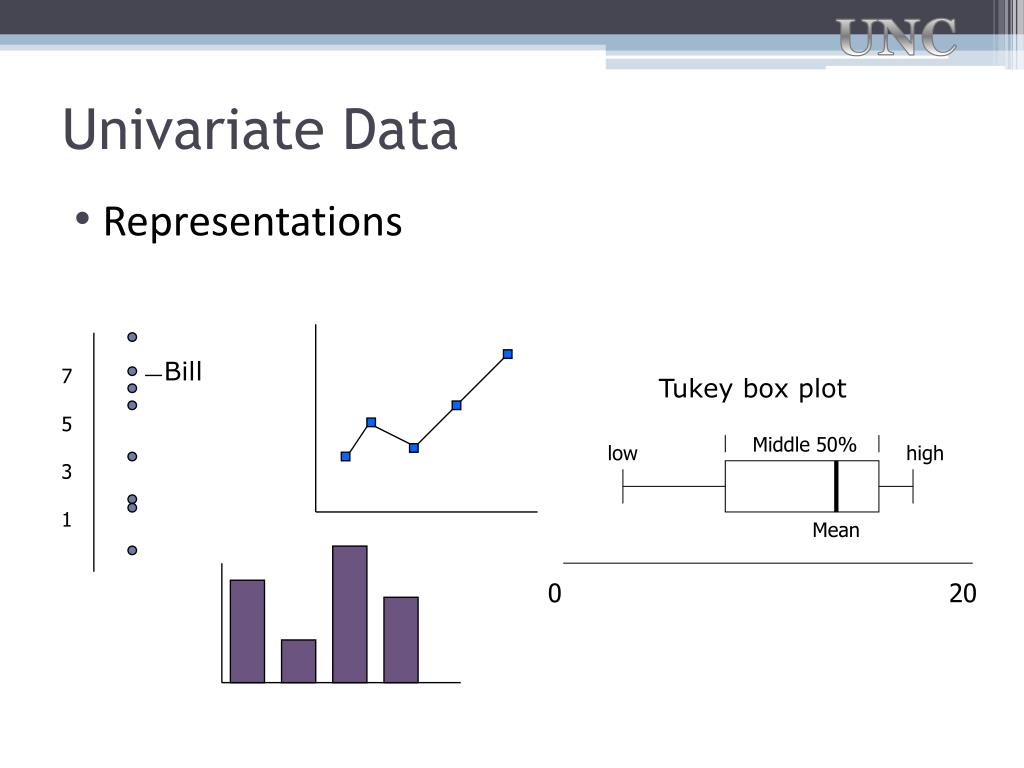 UNC

Univariate Data

• Representations

7
5
3
1

Bill

Tukey box plot

low
Middle 50%
high
Mean

0
20